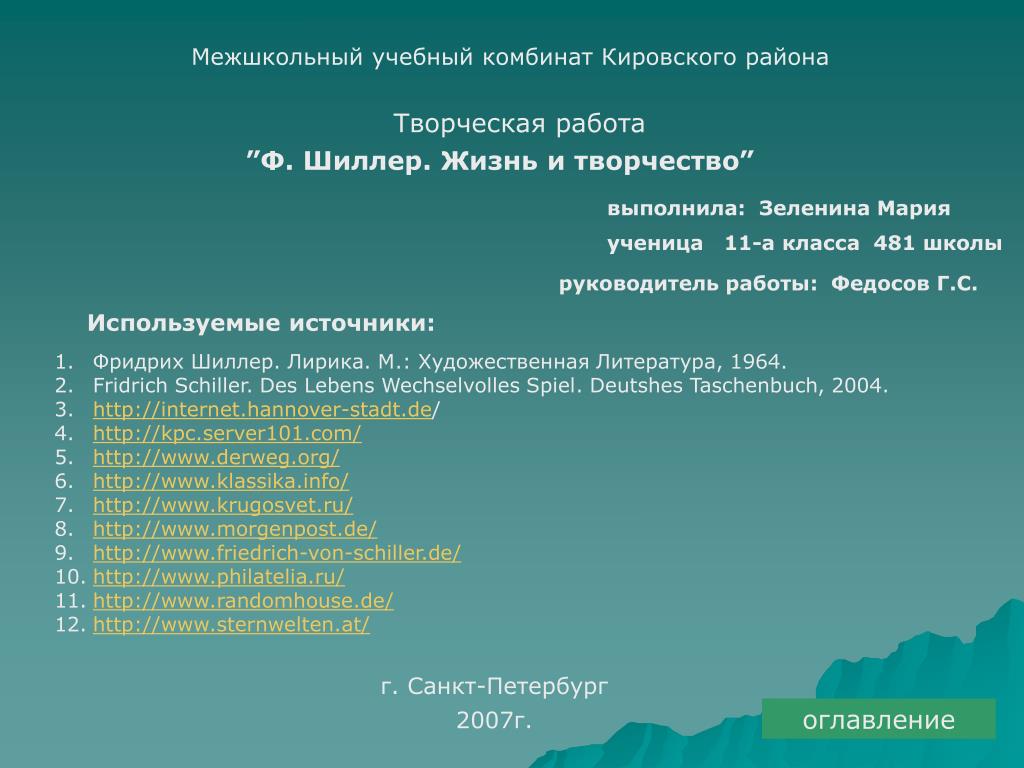 Межшкольный учебный комбинат Кировского района

Творческая работа
”Ф. Шиллер. Жизнь и творчество”

выполнила: Зеленина Мария
ученица 11-а класса 481 школы

руководитель работы: Федосов Г.С.

Используемые источники:

1. Фридрих Шиллер. Лирика. М.: Художественная Литература, 1964.
2. Fridrich Schiller. Des Lebens Wechselvolles Spiel. Deutshes Taschenbuch, 2004.
3. http://internet.hannover-stadt.de/
4. http://kpc.server101.com/
5. http://www.derweg.org/
6. http://www.klassika.info/
7. http://www.krugosvet.ru/
8. http://www.morgenpost.de/
9. http://www.friedrich-von-schiller.de/
10. http://www.philatelia.ru/
11. http://www.randomhouse.de/
12. http://www.sternwelten.at/

г. Санкт-Петербург
2007г.

оглавление